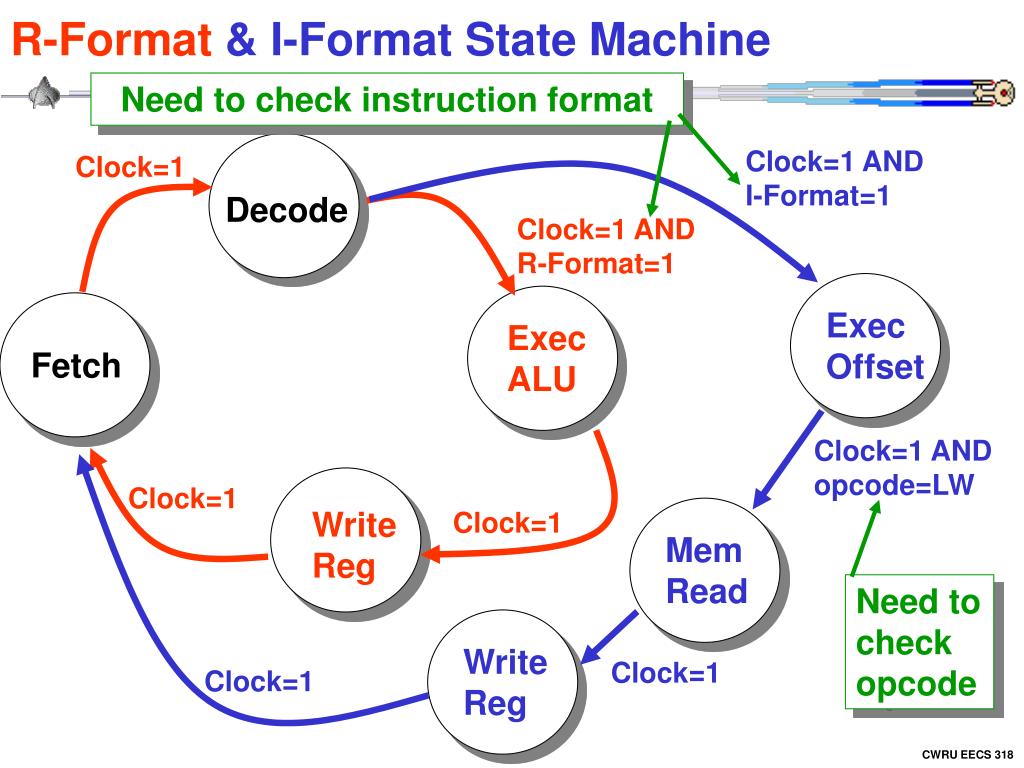 R-Format & I-Format State Machine

Need to check instruction format

Clock=1

Decode

Clock=1 AND I-Format=1

Clock=1 AND R-Format=1

Fetch

Exec ALU

Exec Offset

Clock=1 AND opcode=LW

Clock=1

Write Reg

Clock=1

Mem Read

Need to check opcode

Clock=1

Write Reg

Clock=1

CWRU EECS 318